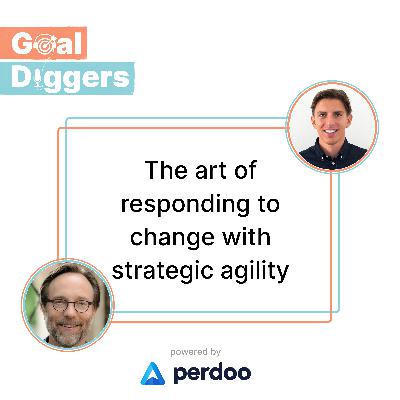 Goal Diggers

The art of responding to change with strategic agility

powered by

perdoo